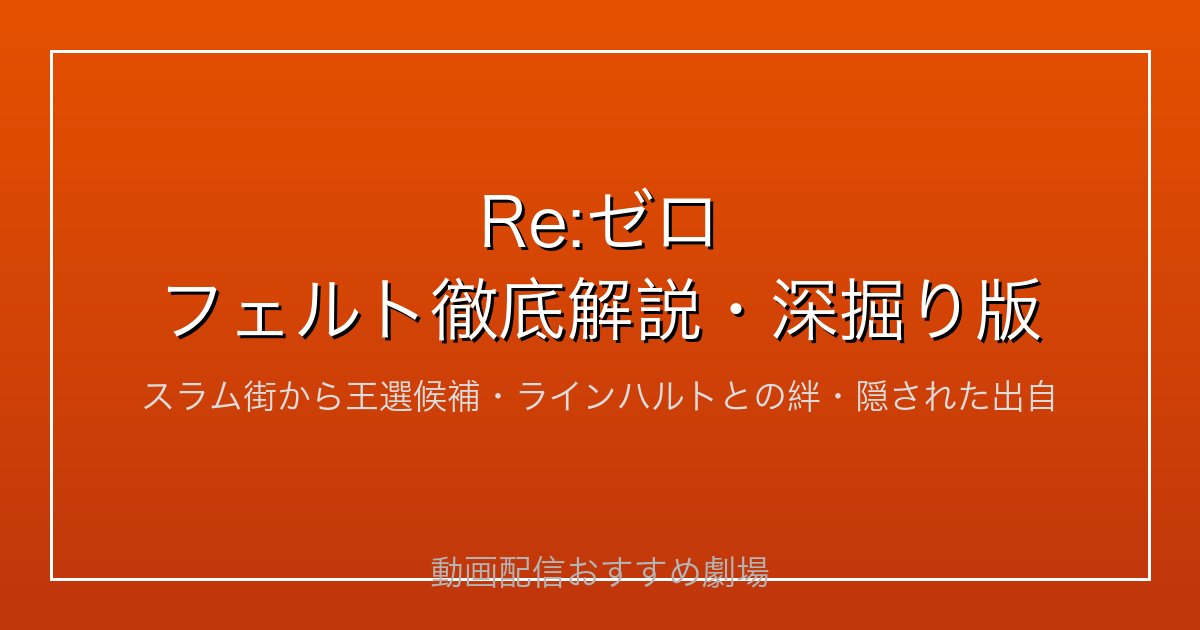 Re:ゼロ
フェルト徹底解説・深掘り版

スラム街から王選候補・ラインハルトとの絆・隠された出自

動画配信おすすめ劇場